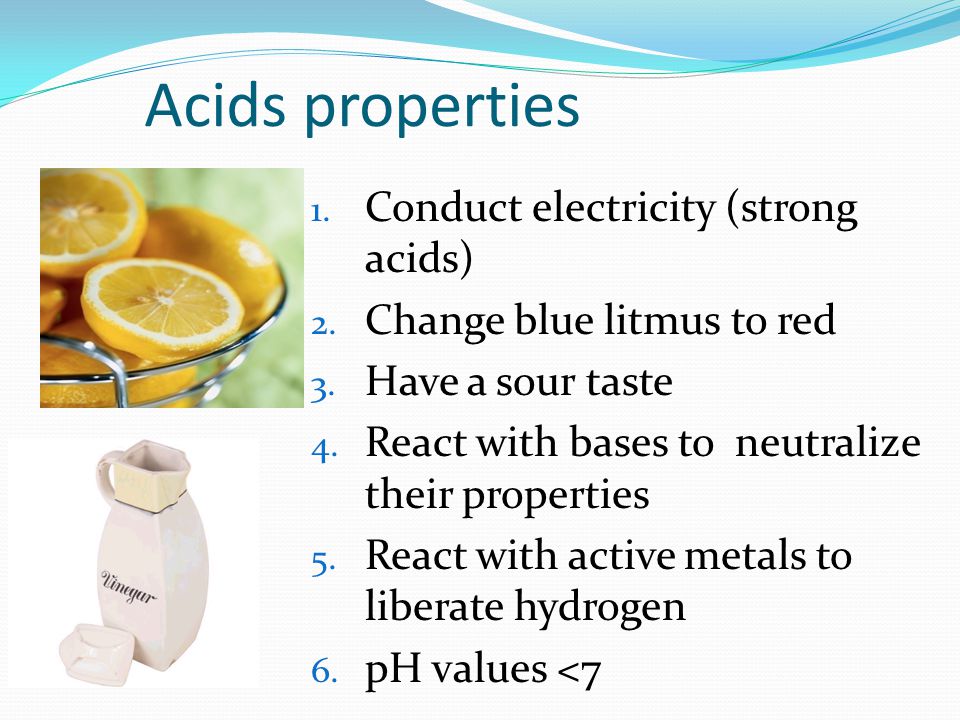 Acids properties

Vinegar

1. Conduct electricity (strong acids)
2. Change blue litmus to red
3. Have a sour taste
4. React with bases to neutralize their properties
5. React with active metals to liberate hydrogen
6. pH values <7